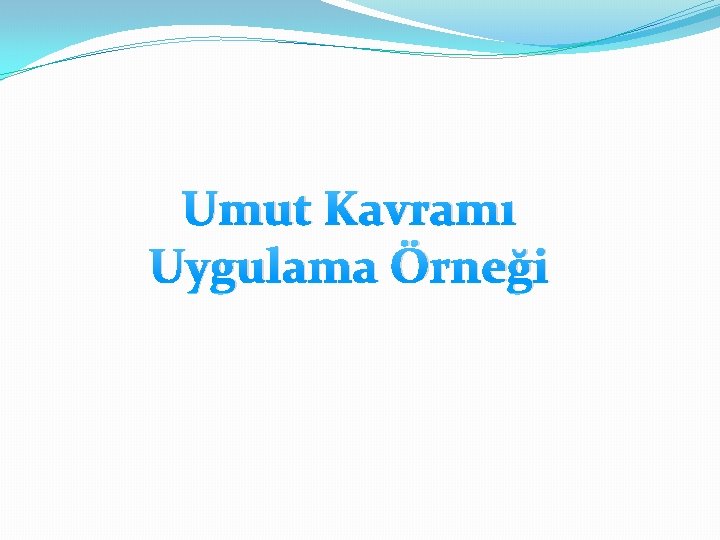 Umut Kavramı
Uygulama Örneği